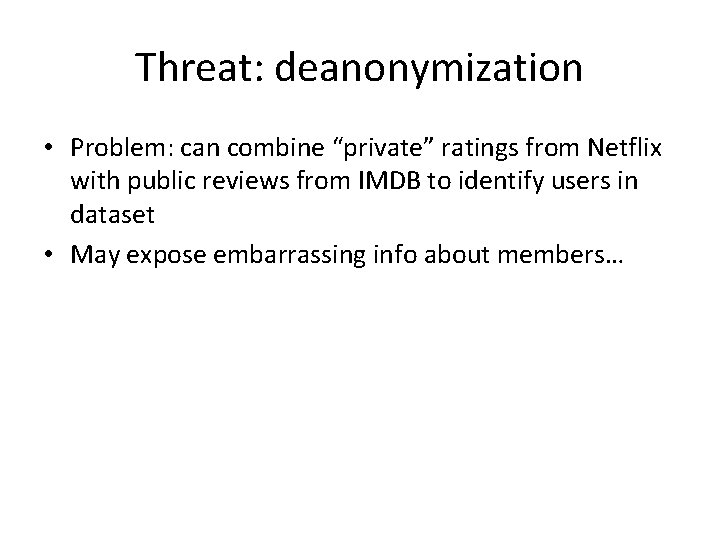 Threat: deanonymization

• Problem: can combine “private” ratings from Netflix with public reviews from IMDB to identify users in dataset

• May expose embarrassing info about members…